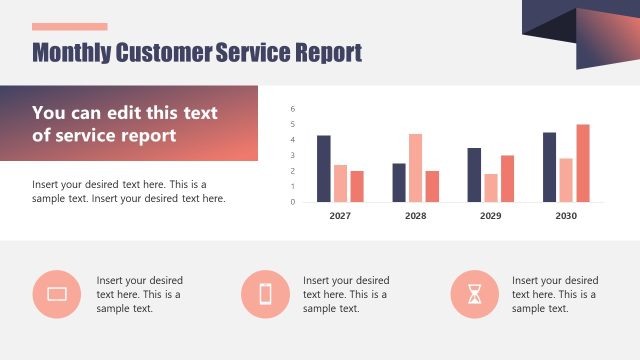 Monthly Customer Service Report

You can edit this text of service report

Insert your desired text here. This is a sample text. Insert your desired text here.

6
5
4
3
2
1
0

2027
2028
2029
2030

Insert your desired text here. This is a sample text.

Insert your desired text here. This is a sample text.

Insert your desired text here. This is a sample text.